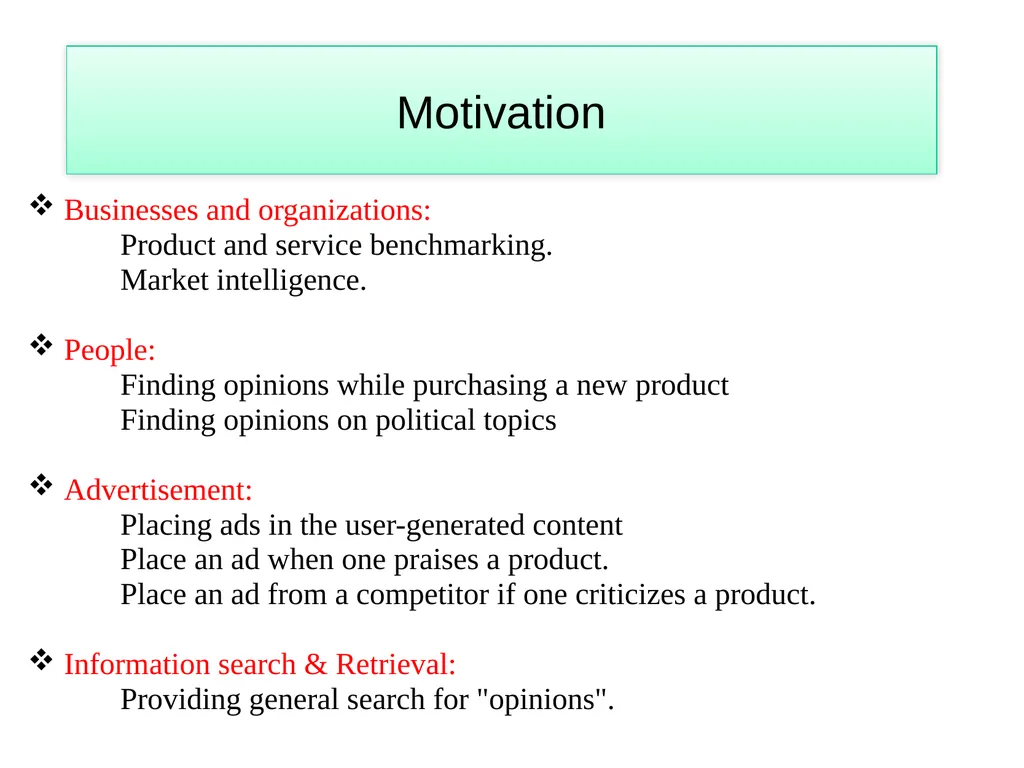 Motivation

❖ Businesses and organizations:
Product and service benchmarking.
Market intelligence.

❖ People:
Finding opinions while purchasing a new product
Finding opinions on political topics

❖ Advertisement:
Placing ads in the user-generated content
Place an ad when one praises a product.
Place an ad from a competitor if one criticizes a product.

❖ Information search & Retrieval:
Providing general search for "opinions".